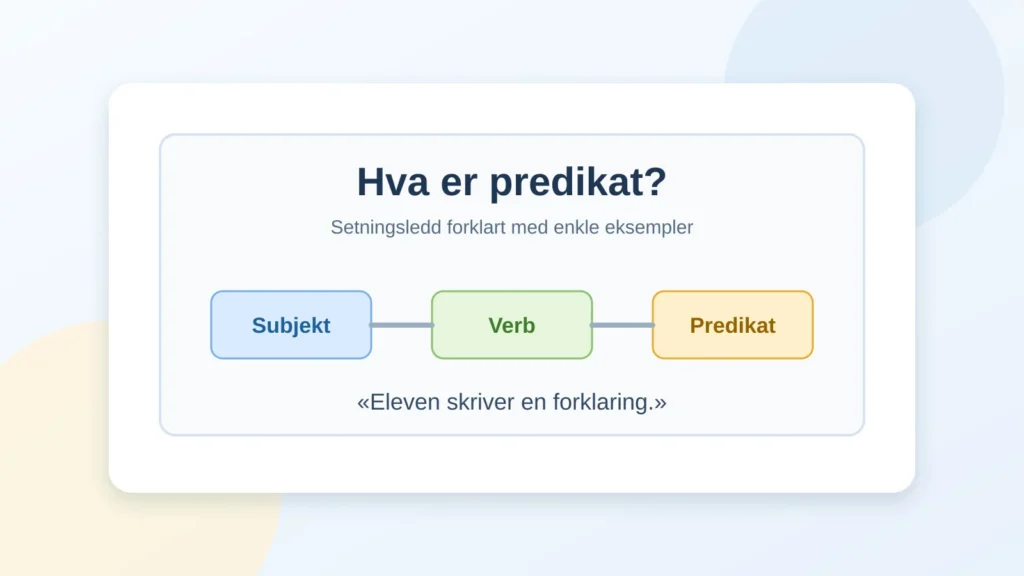 Hva er predikat?

Setningsledd forklart med enkle eksempler

Subjekt

Verb

Predikat

«Eleven skriver en forklaring.»